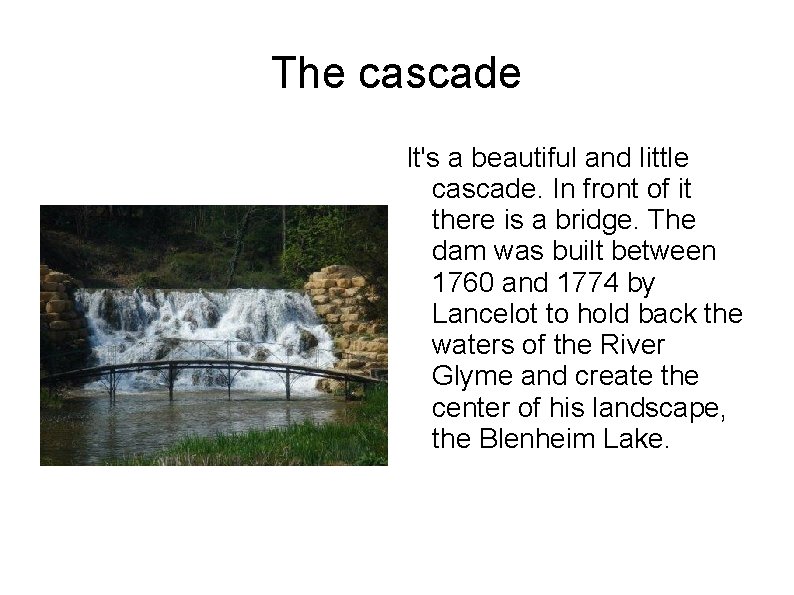 The cascade

It's a beautiful and little cascade. In front of it there is a bridge. The dam was built between 1760 and 1774 by Lancelot to hold back the waters of the River Glyme and create the center of his landscape, the Blenheim Lake.